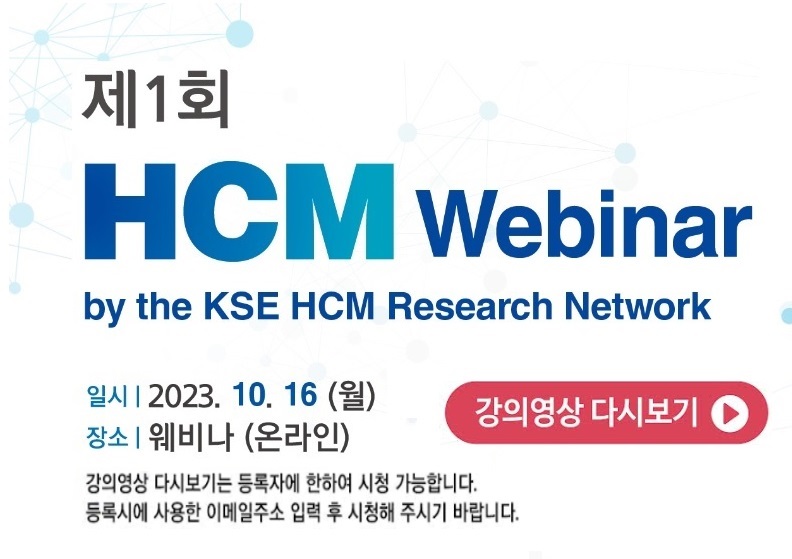 제1회

HCM Webinar

by the KSE HCM Research Network

일시 | 2023. 10. 16 (월)
장소 | 웨비나 (온라인)

강의영상 다시보기

강의영상 다시보기는 등록자에 한하여 시청 가능합니다.
등록시에 사용한 이메일주소 입력 후 시청해 주시기 바랍니다.